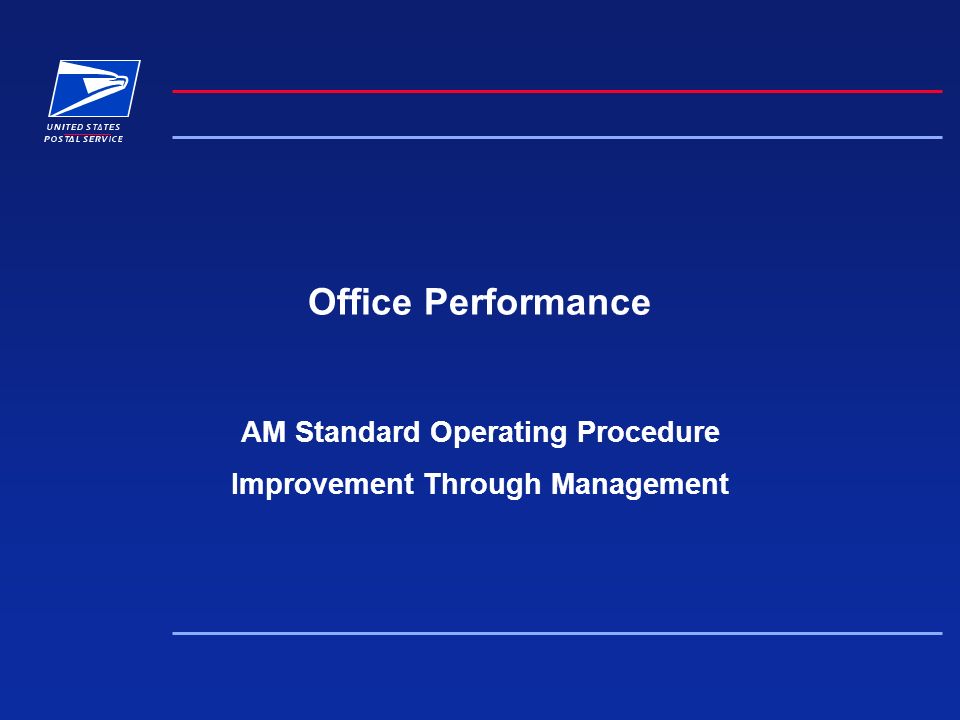 UNITED STATES
POSTAL SERVICE

Office Performance

AM Standard Operating Procedure

Improvement Through Management